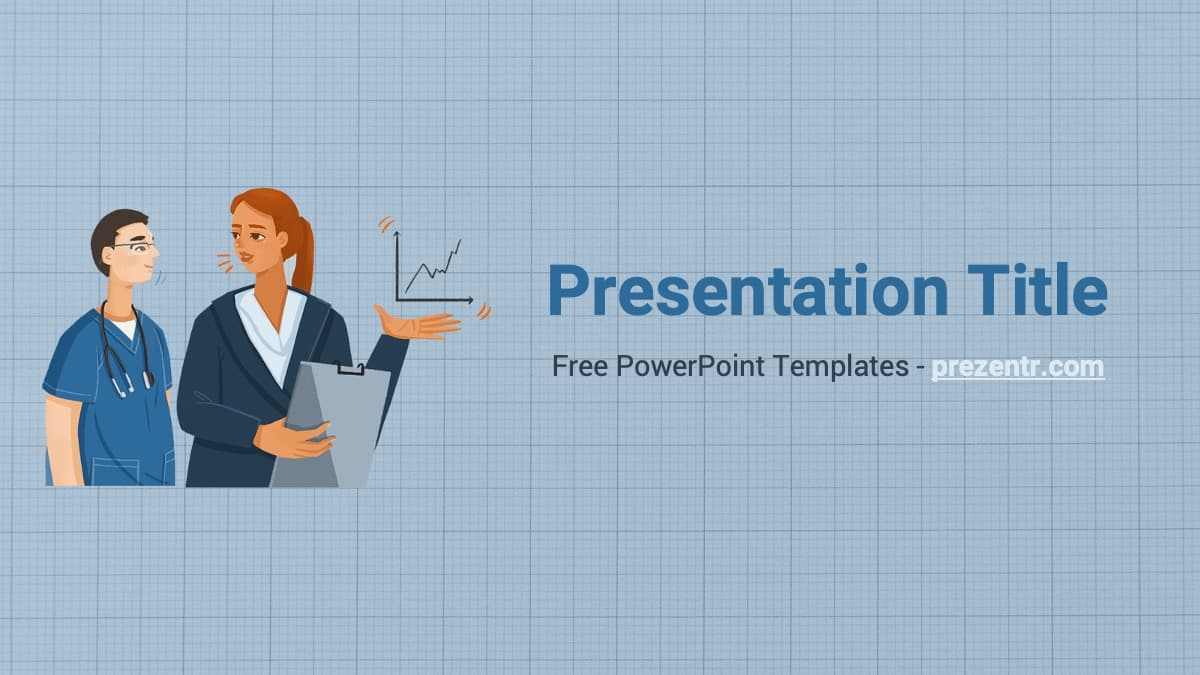 Presentation Title

Free PowerPoint Templates - prezentr.com